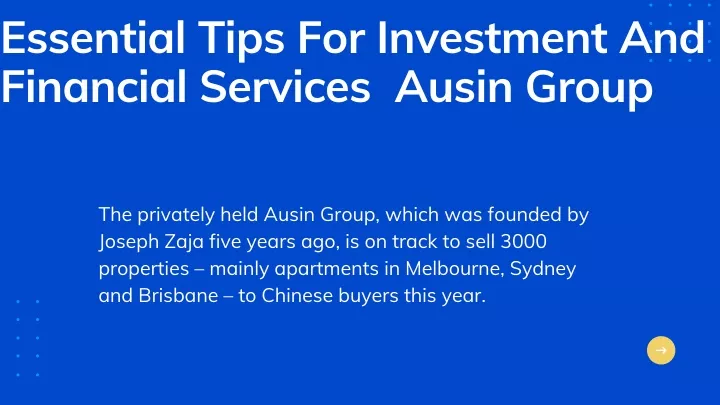 Essential Tips For Investment And Financial Services  Ausin Group

The privately held Ausin Group, which was founded by Joseph Zaja five years ago, is on track to sell 3000 properties – mainly apartments in Melbourne, Sydney and Brisbane – to Chinese buyers this year.

→